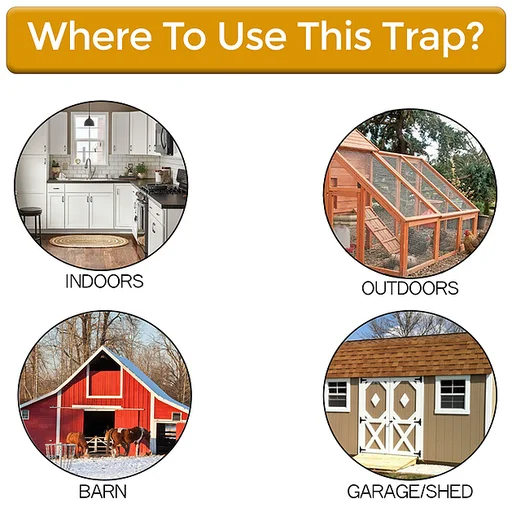 Where To Use This Trap?

INDOORS

OUTDOORS

BARN

GARAGE/SHED